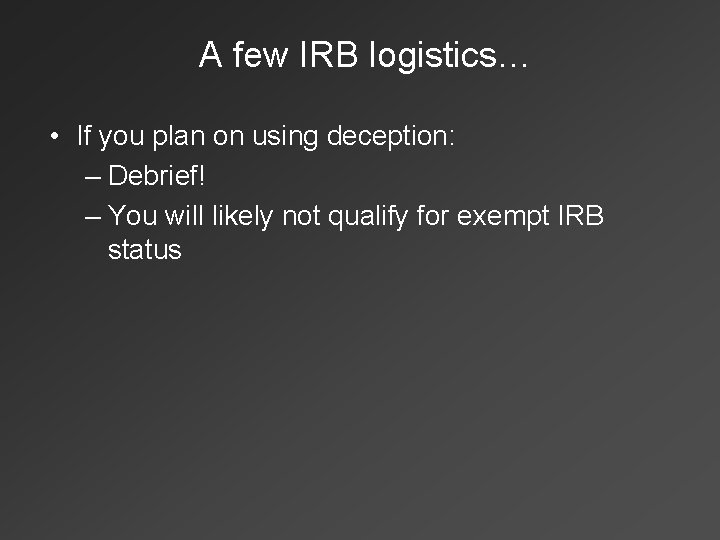 A few IRB logistics…

• If you plan on using deception:
– Debrief!
– You will likely not qualify for exempt IRB status